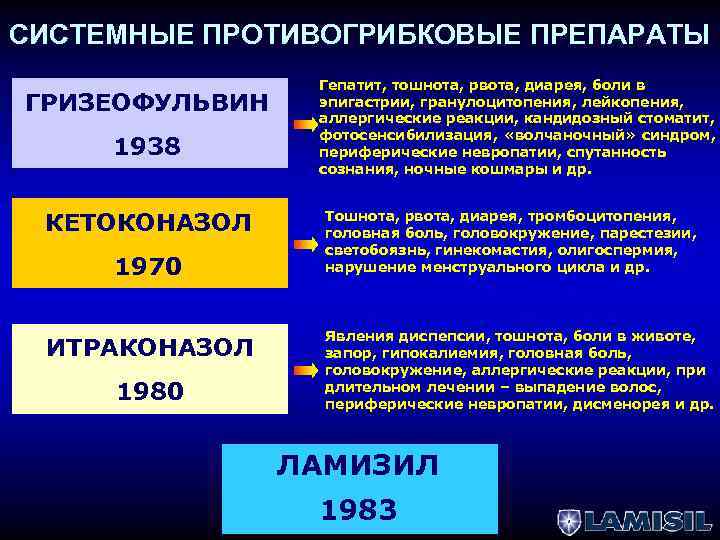 СИСТЕМНЫЕ ПРОТИВОГРИБКОВЫЕ ПРЕПАРАТЫ

ГРИЗЕОФУЛЬВИН
1938

Гепатит, тошнота, рвота, диарея, боли в эпигастрии, гранулоцитопения, лейкопения, аллергические реакции, кандидозный стоматит, фотосенсибилизация, «волчаночный» синдром, периферические невропатии, спутанность сознания, ночные кошмары и др.

КЕТОКОНАЗОЛ
1970

Тошнота, рвота, диарея, тромбоцитопения, головная боль, головокружение, парестезии, светобоязнь, гинекомастия, олигоспермия, нарушение менструального цикла и др.

ИТРАКОНАЗОЛ
1980

Явления диспепсии, тошнота, боли в животе, запор, гипокалиемия, головная боль, головокружение, аллергические реакции, при длительном лечении – выпадение волос, периферические невропатии, дисменорея и др.

ЛАМИЗИЛ
1983

LAMISIL